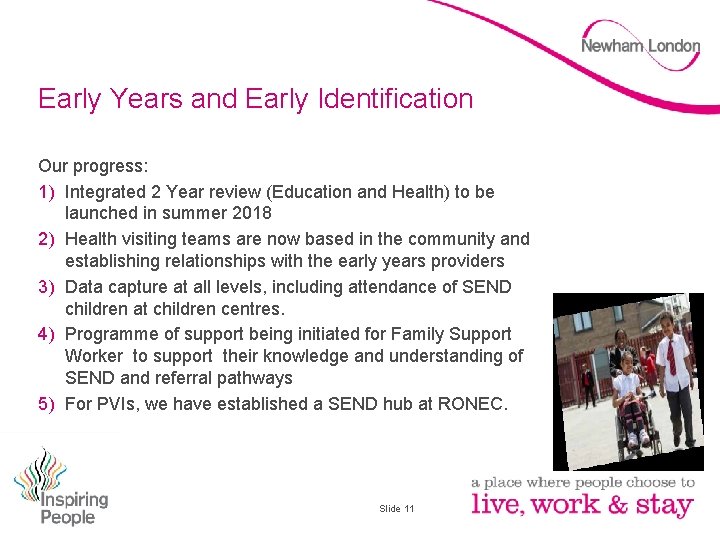 Newham London

Early Years and Early Identification

Our progress:

1) Integrated 2 Year review (Education and Health) to be launched in summer 2018
2) Health visiting teams are now based in the community and establishing relationships with the early years providers
3) Data capture at all levels, including attendance of SEND children at children centres.
4) Programme of support being initiated for Family Support Worker to support their knowledge and understanding of SEND and referral pathways
5) For PVIs, we have established a SEND hub at RONEC.

Inspiring People

Slide 11

a place where people choose to live, work & stay